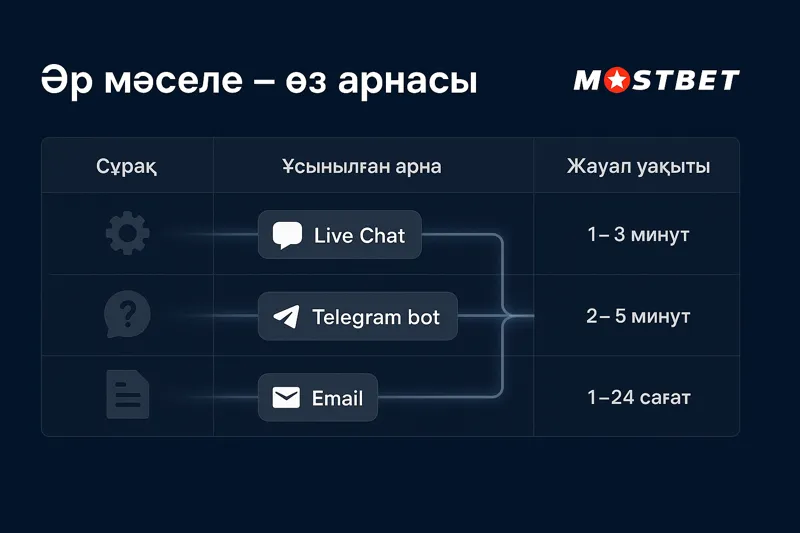 Әр мәселе – өз арнасы

MOSTBET

| Сұрақ | Ұсынылған арна | Жауап уақыты |
|---|---|---|
| | Live Chat | 1– 3 минут |
| | Telegram bot | 2– 5 минут |
| | Email | 1–24 сағат |